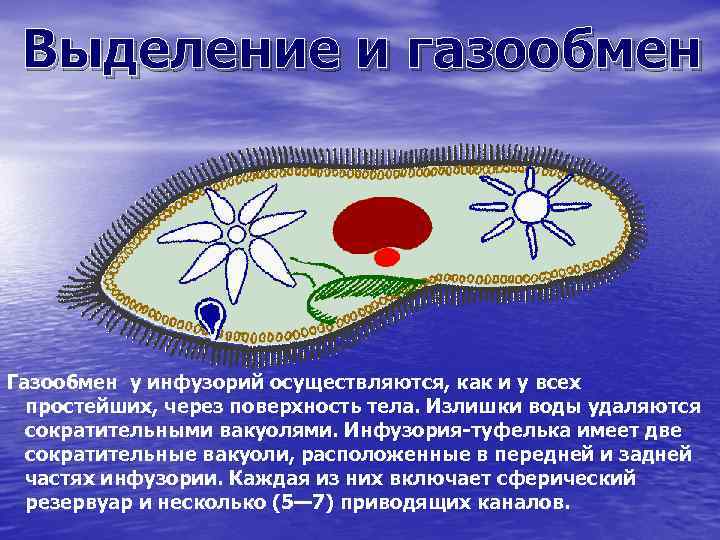 Выделение и газообмен

Газообмен у инфузорий осуществляются, как и у всех простейших, через поверхность тела. Излишки воды удаляются сократительными вакуолями. Инфузория-туфелька имеет две сократительные вакуоли, расположенные в передней и задней частях инфузории. Каждая из них включает сферический резервуар и несколько (5—7) приводящих каналов.